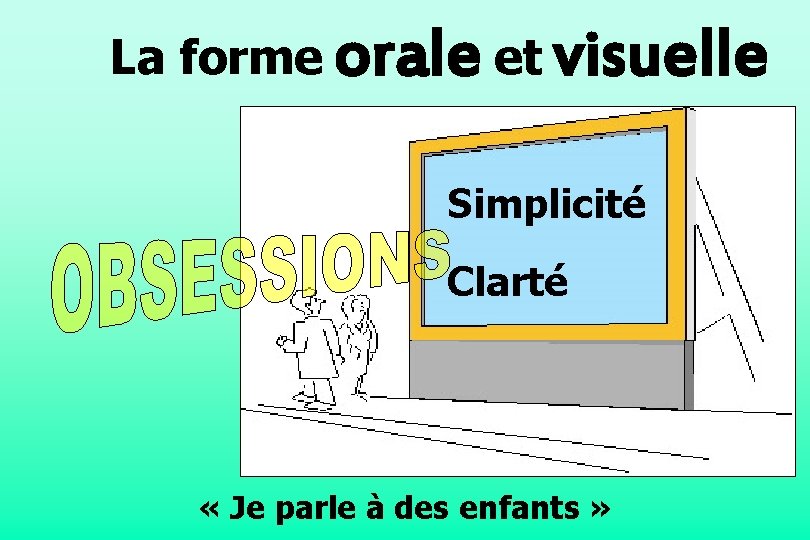 La forme orale et visuelle

OBSESSIONS

Simplicité

Clarté

« Je parle à des enfants »